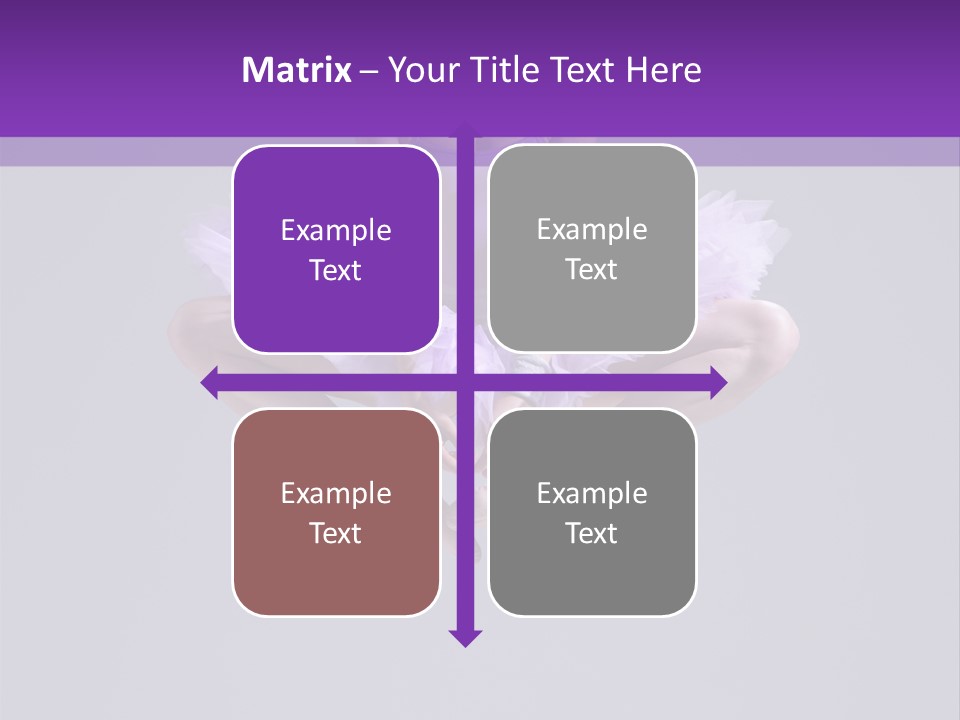 Matrix – Your Title Text Here

Example Text

Example Text

Example Text

Example Text